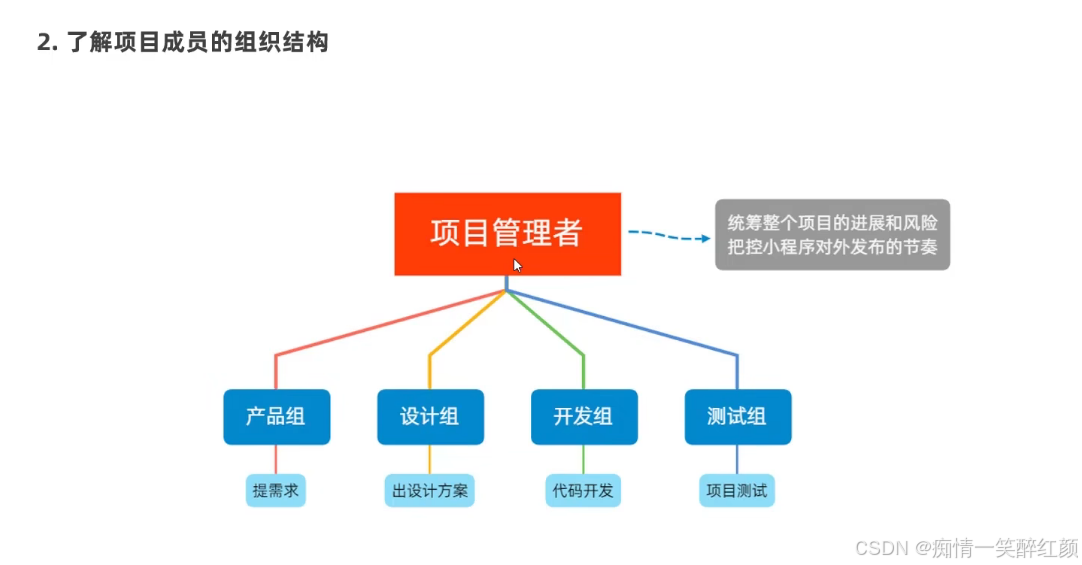 2. 了解项目成员的组织结构

项目管理者

统筹整个项目的进展和风险
把控小程序对外发布的节奏

产品组

设计组

开发组

测试组

提需求

出设计方案

代码开发

项目测试

CSDN @痴情一笑醉红颜